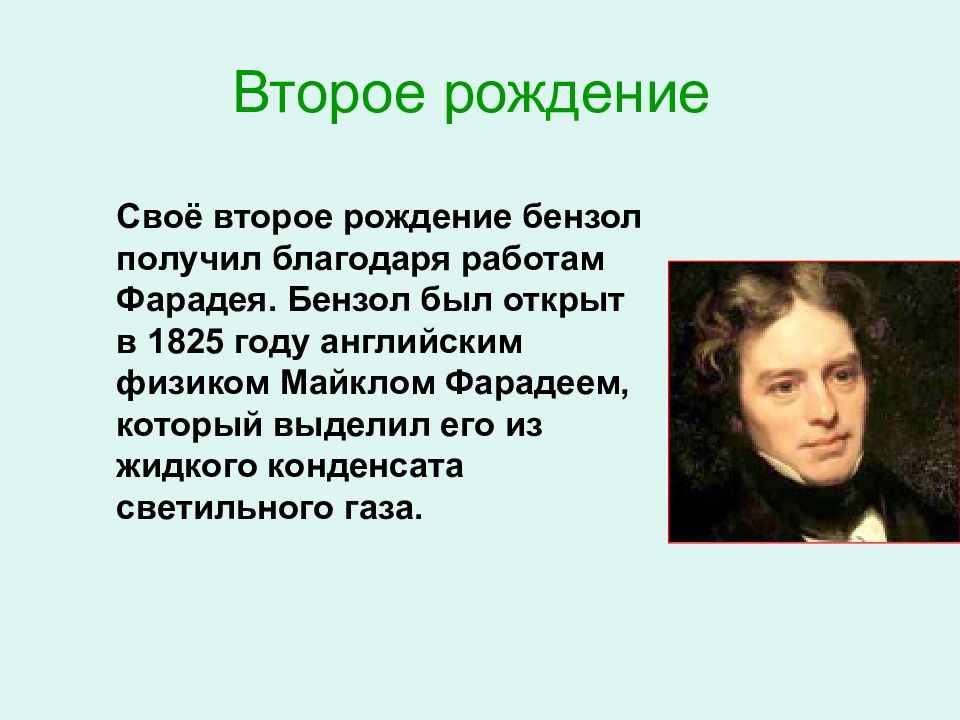 Второе рождение

Своё второе рождение бензол получил благодаря работам Фарадея. Бензол был открыт в 1825 году английским физиком Майклом Фарадеем, который выделил его из жидкого конденсата светильного газа.